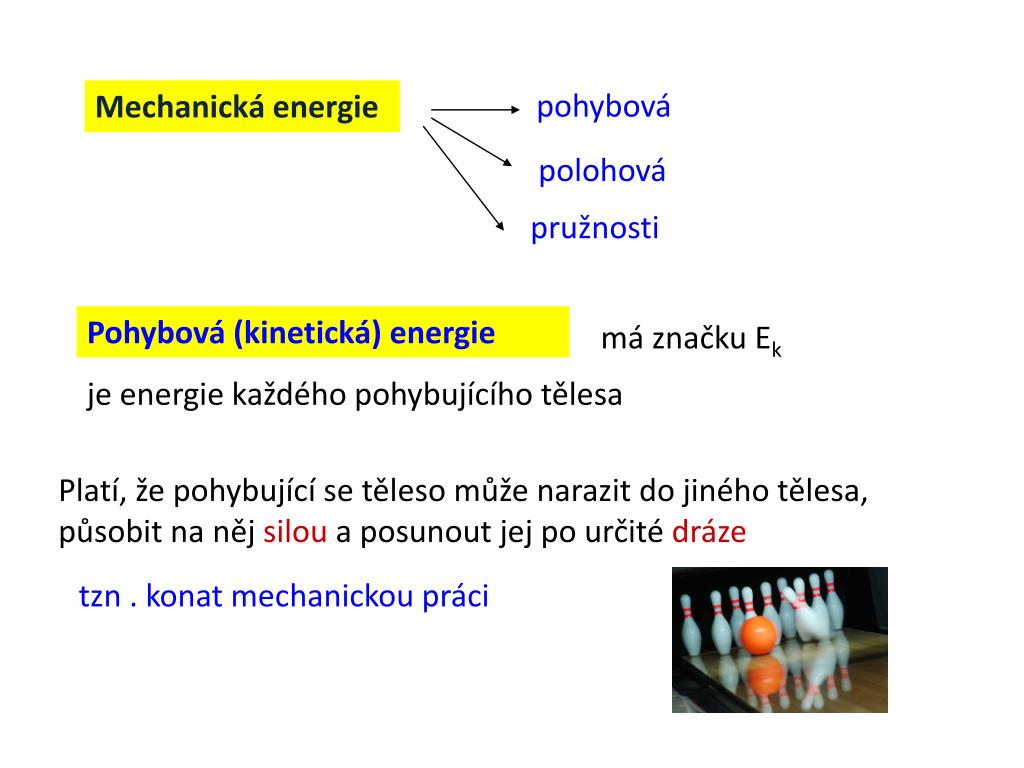 Mechanická energie

pohybová

polohová

pružnosti

Pohybová (kinetická) energie

má značku $E_k$

je energie každého pohybujícího tělesa

Platí, že pohybující se těleso může narazit do jiného tělesa, působit na něj silou a posunout jej po určité dráze

tzn . konat mechanickou práci